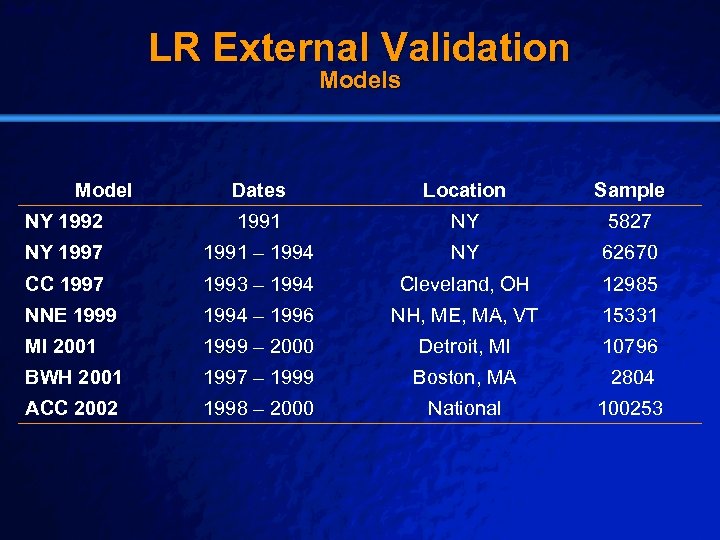 LR External Validation
Models

| Model | Dates | Location | Sample |
|---|---|---|---|
| NY 1992 | 1991 | NY | 5827 |
| NY 1997 | 1991 – 1994 | NY | 62670 |
| CC 1997 | 1993 – 1994 | Cleveland, OH | 12985 |
| NNE 1999 | 1994 – 1996 | NH, ME, MA, VT | 15331 |
| MI 2001 | 1999 – 2000 | Detroit, MI | 10796 |
| BWH 2001 | 1997 – 1999 | Boston, MA | 2804 |
| ACC 2002 | 1998 – 2000 | National | 100253 |